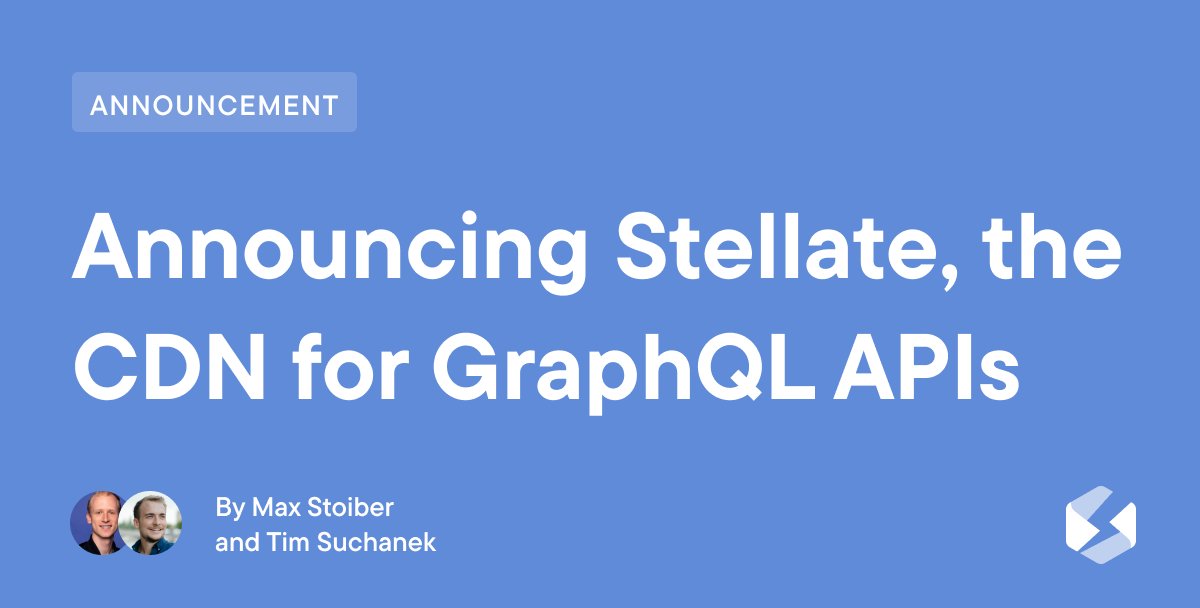 ANNOUNCEMENT

Announcing Stellate, the CDN for GraphQL APIs

By Max Stoiber
and Tim Suchanek